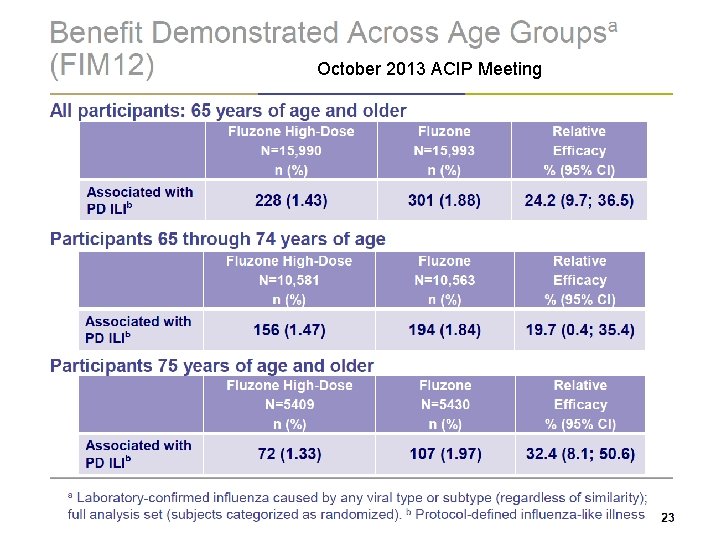 Benefit Demonstrated Across Age Groups$^a$ (FIM12)

October 2013 ACIP Meeting

All participants: 65 years of age and older

| | Fluzone High-Dose N=15,990 n (%) | Fluzone N=15,993 n (%) | Relative Efficacy % (95% CI) |
|---|---|---|---|
| Associated with PD ILI$^b$ | 228 (1.43) | 301 (1.88) | 24.2 (9.7; 36.5) |

Participants 65 through 74 years of age

| | Fluzone High-Dose N=10,581 n (%) | Fluzone N=10,563 n (%) | Relative Efficacy % (95% CI) |
|---|---|---|---|
| Associated with PD ILI$^b$ | 156 (1.47) | 194 (1.84) | 19.7 (0.4; 35.4) |

Participants 75 years of age and older

| | Fluzone High-Dose N=5409 n (%) | Fluzone N=5430 n (%) | Relative Efficacy % (95% CI) |
|---|---|---|---|
| Associated with PD ILI$^b$ | 72 (1.33) | 107 (1.97) | 32.4 (8.1; 50.6) |

$^a$ Laboratory-confirmed influenza caused by any viral type or subtype (regardless of similarity); full analysis set (subjects categorized as randomized). $^b$ Protocol-defined influenza-like illness

23